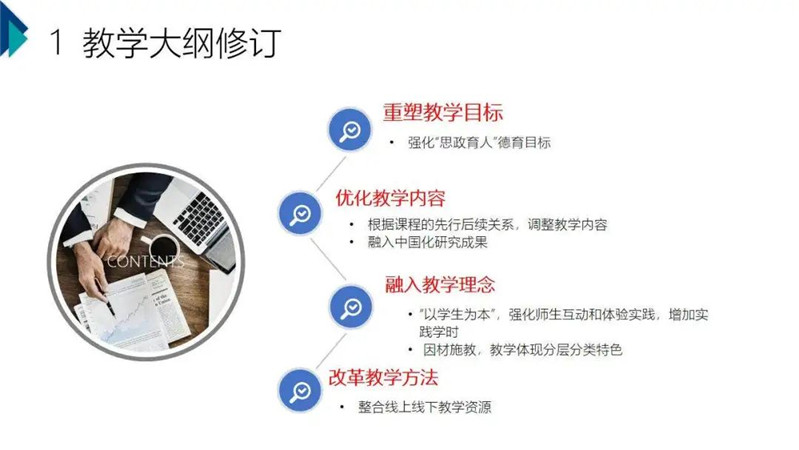 1 教学大纲修订

CONTENTS

重塑教学目标

• 强化"思政育人"德育目标

优化教学内容

• 根据课程的先行后续关系，调整教学内容
• 融入中国化研究成果

融入教学理念

• "以学生为本"，强化师生互动和体验实践，增加实践学时
• 因材施教，教学体现分层分类特色

改革教学方法

• 整合线上线下教学资源